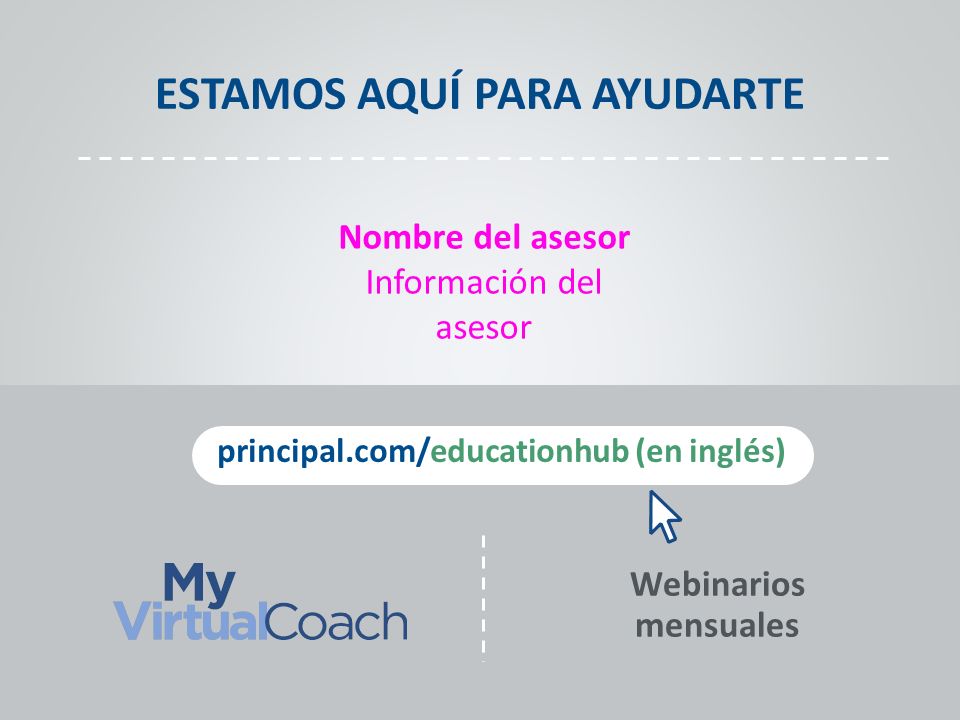 ESTAMOS AQUÍ PARA AYUDARTE

Nombre del asesor
Información del asesor

principal.com/educationhub (en inglés)

My VirtualCoach

Webinarios mensuales